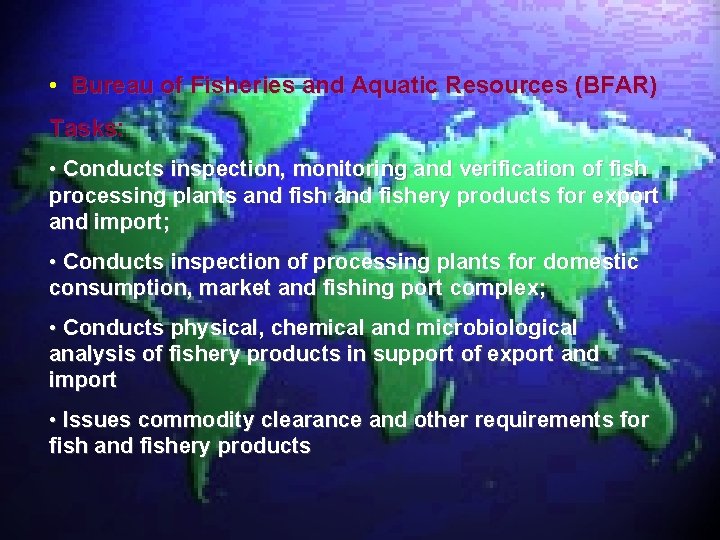 • Bureau of Fisheries and Aquatic Resources (BFAR)

Tasks:

• Conducts inspection, monitoring and verification of fish processing plants and fish and fishery products for export and import;

• Conducts inspection of processing plants for domestic consumption, market and fishing port complex;

• Conducts physical, chemical and microbiological analysis of fishery products in support of export and import

• Issues commodity clearance and other requirements for fish and fishery products